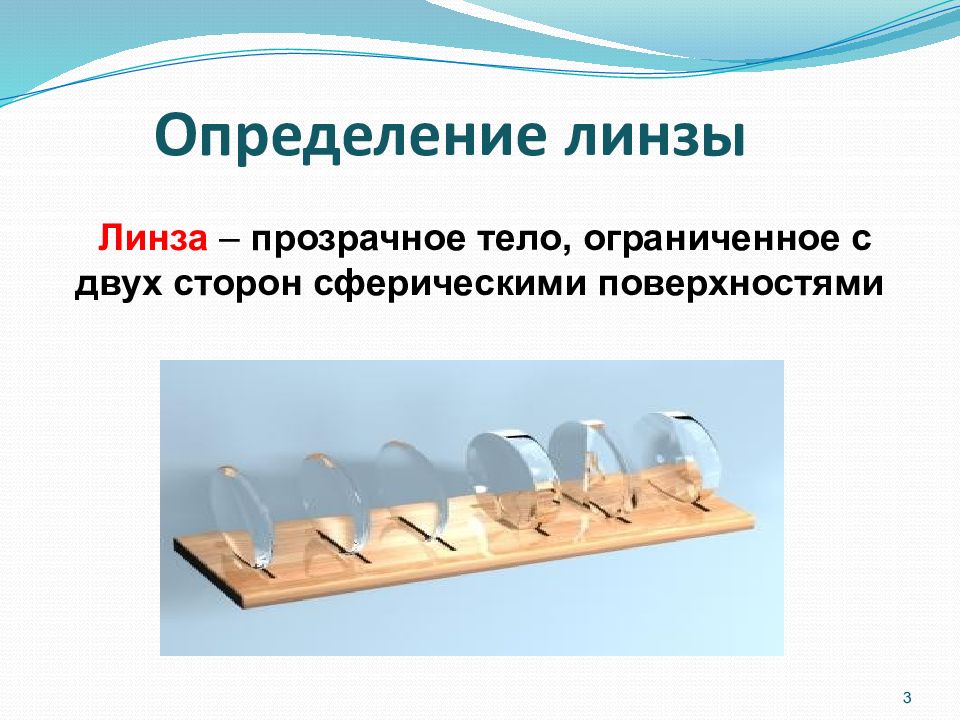 Определение линзы

Линза – прозрачное тело, ограниченное с двух сторон сферическими поверхностями

3